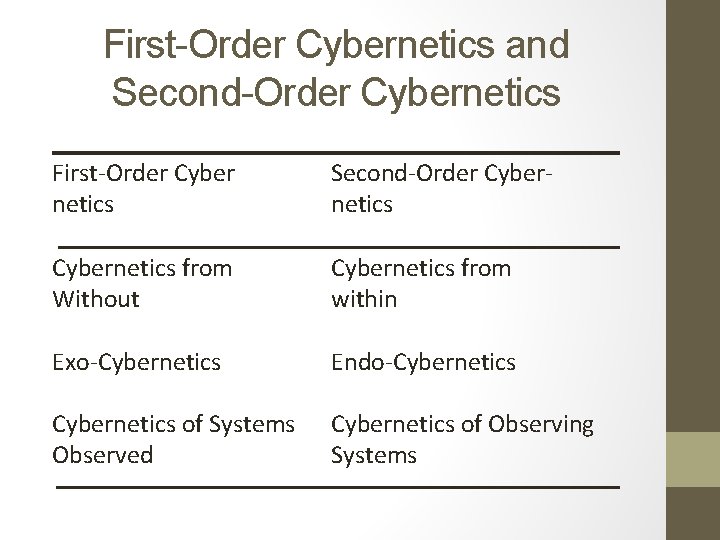 First-Order Cybernetics and Second-Order Cybernetics

| First-Order Cyber netics | Second-Order Cybernetics |
|---|---|
| Cybernetics from Without | Cybernetics from within |
| Exo-Cybernetics | Endo-Cybernetics |
| Cybernetics of Systems Observed | Cybernetics of Observing Systems |